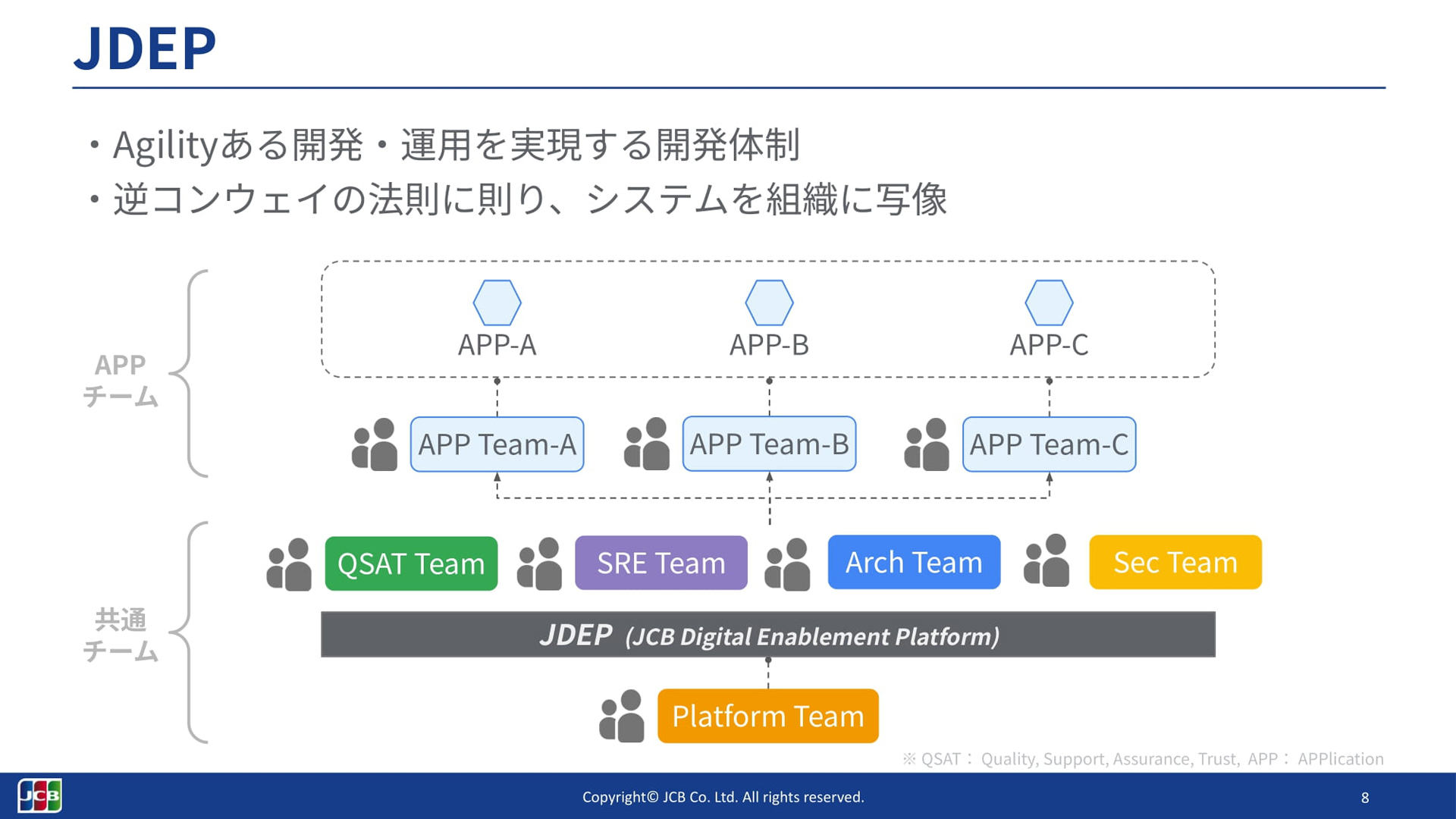 JDEP

・Agilityある開発・運用を実現する開発体制
・逆コンウェイの法則に則り、システムを組織に写像

APP チーム

APP-A
APP-B
APP-C

APP Team-A
APP Team-B
APP Team-C

共通 チーム

QSAT Team
SRE Team
Arch Team
Sec Team

JDEP (JCB Digital Enablement Platform)

Platform Team

※ QSAT： Quality, Support, Assurance, Trust, APP： APPlication

JCB

Copyright© JCB Co. Ltd. All rights reserved.

8